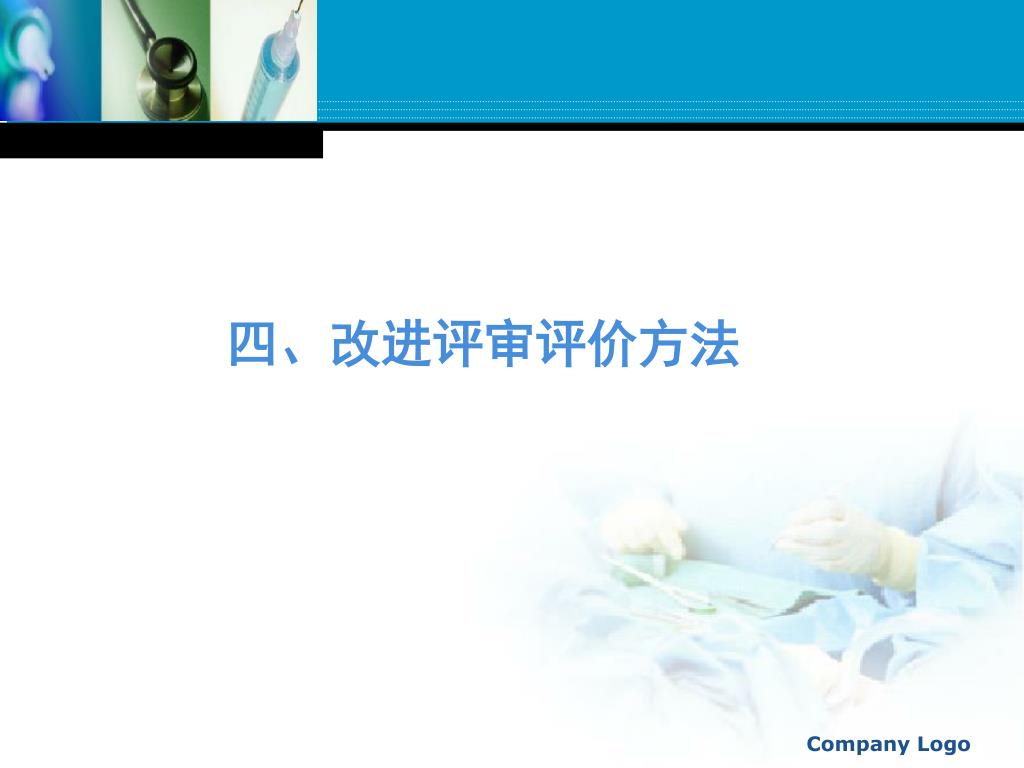 四、改进评审评价方法

Company Logo